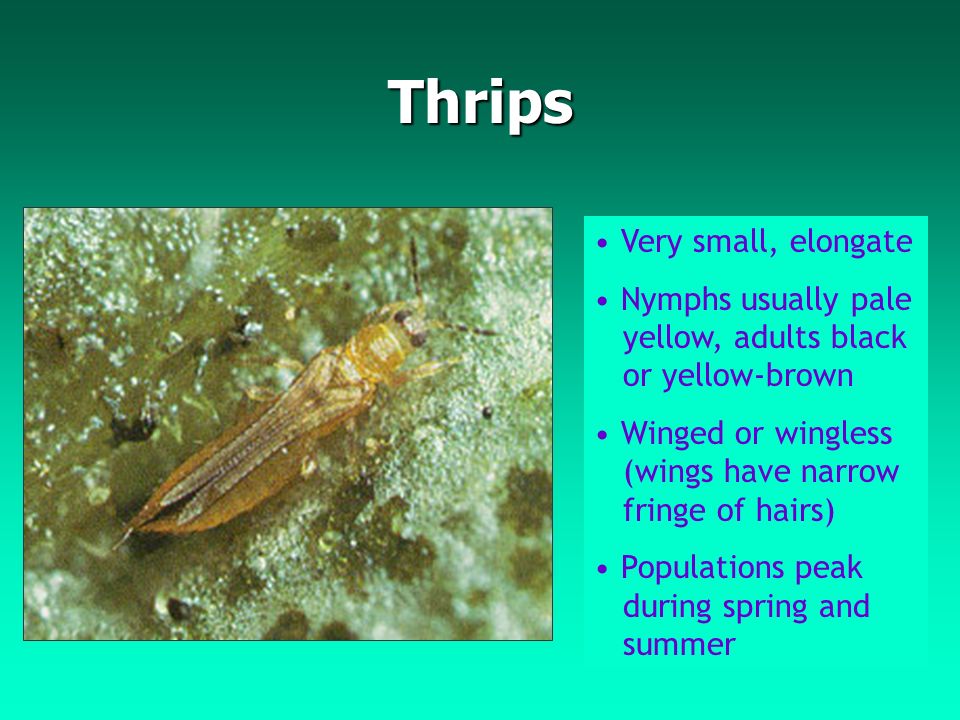 Thrips

• Very small, elongate
• Nymphs usually pale yellow, adults black or yellow-brown
• Winged or wingless (wings have narrow fringe of hairs)
• Populations peak during spring and summer